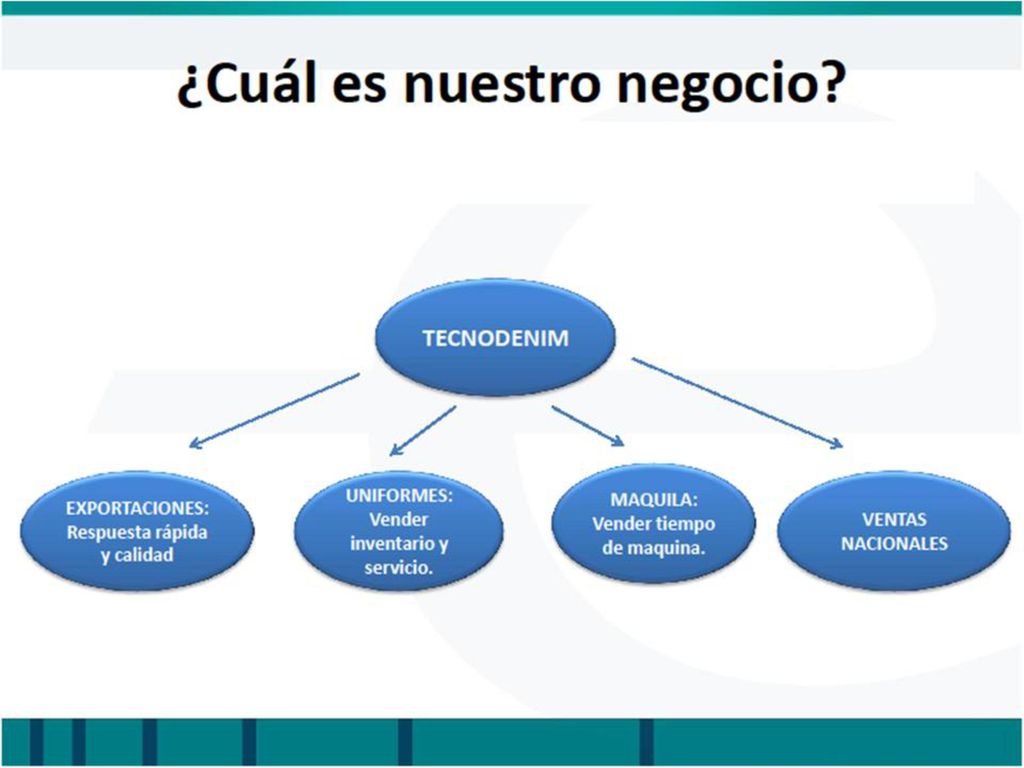 ¿Cuál es nuestro negocio?

TECNODENIM

EXPORTACIONES: Respuesta rápida y calidad

UNIFORMES: Vender inventario y servicio.

MAQUILA: Vender tiempo de maquina.

VENTAS NACIONALES